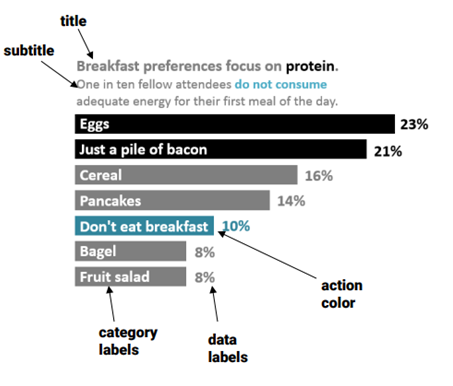 title

subtitle

Breakfast preferences focus on protein.
One in ten fellow attendees do not consume adequate energy for their first meal of the day.

Eggs 23%
Just a pile of bacon 21%
Cereal 16%
Pancakes 14%
Don't eat breakfast 10%
Bagel 8%
Fruit salad 8%

action color

category labels

data labels